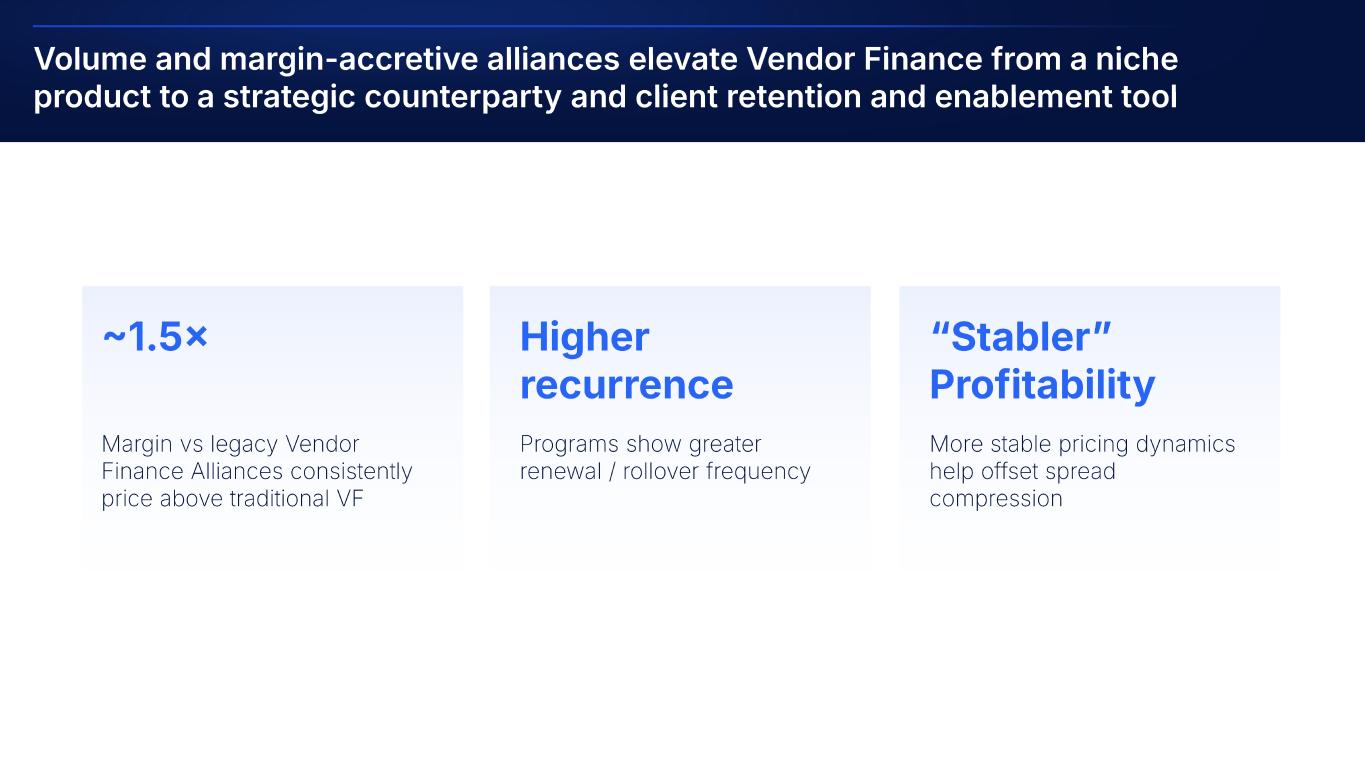 Volume and margin-accretive alliances elevate Vendor Finance from a niche product to a strategic counterparty and client retention and enablement tool

~1.5×

Margin vs legacy Vendor Finance Alliances consistently price above traditional VF

Higher recurrence

Programs show greater renewal / rollover frequency

“Stabler” Profitability

More stable pricing dynamics help offset spread compression